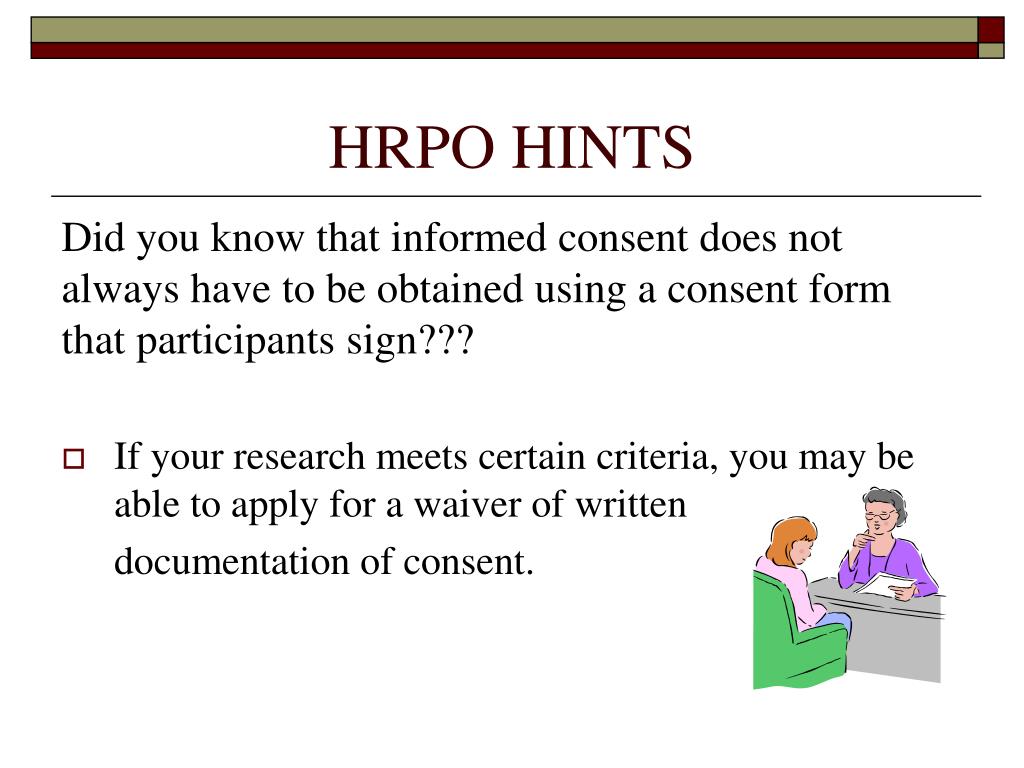 HRPO HINTS

Did you know that informed consent does not always have to be obtained using a consent form that participants sign???

If your research meets certain criteria, you may be able to apply for a waiver of written documentation of consent.